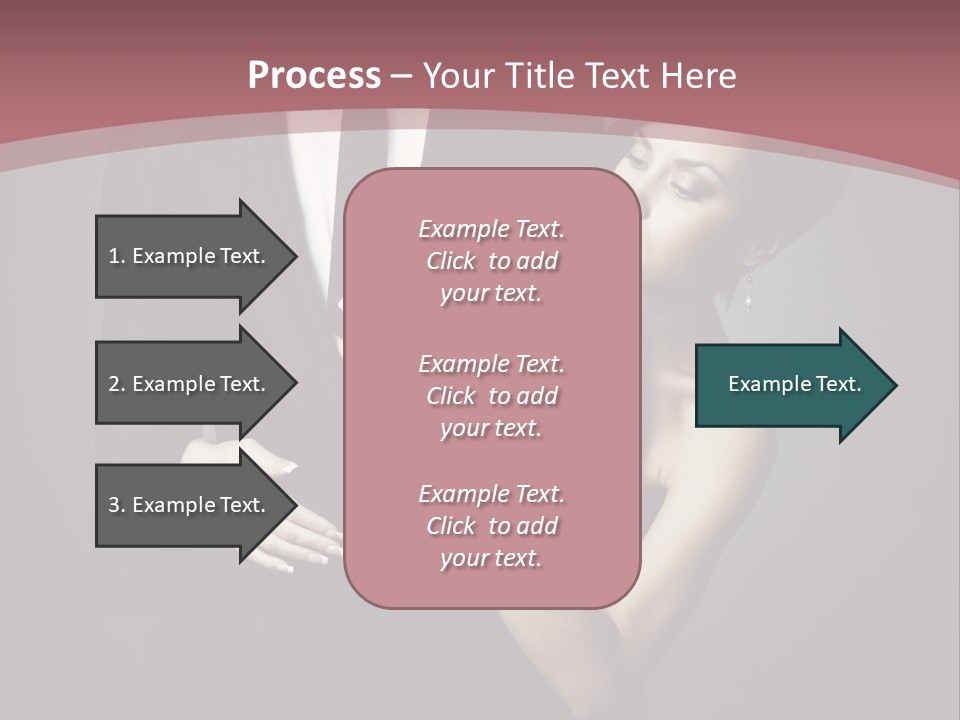 Process – Your Title Text Here

1. Example Text.

2. Example Text.

3. Example Text.

Example Text. Click to add your text.

Example Text. Click to add your text.

Example Text. Click to add your text.

Example Text.